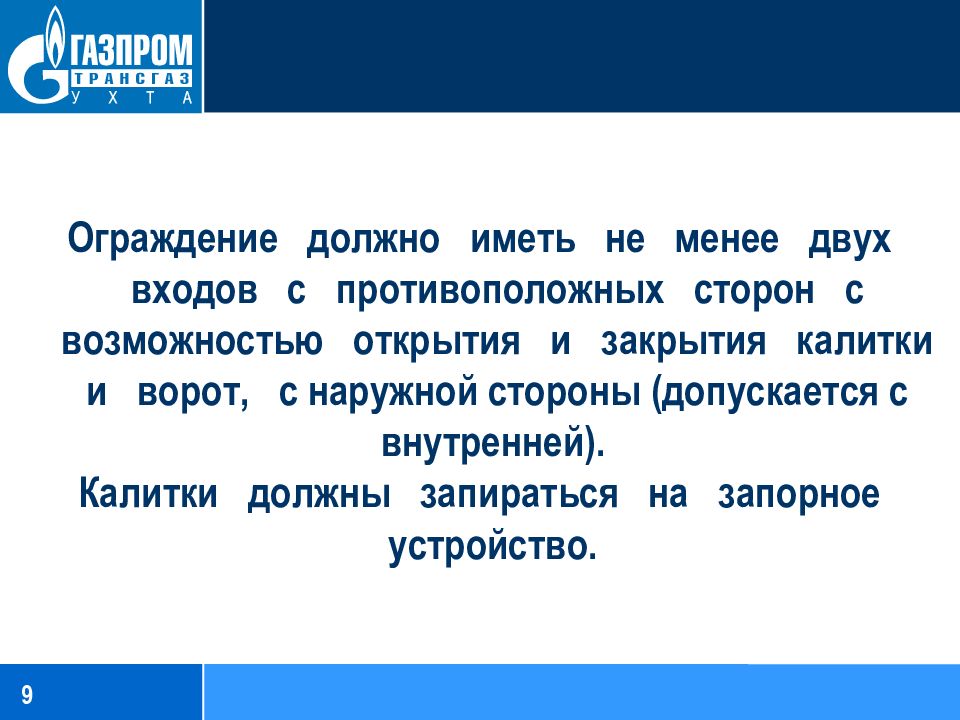 ГАЗПРОМ
ТРАНСГАЗ
УХТА

Ограждение должно иметь не менее двух входов с противоположных сторон с возможностью открытия и закрытия калитки и ворот, с наружной стороны (допускается с внутренней).
Калитки должны запираться на запорное устройство.

9